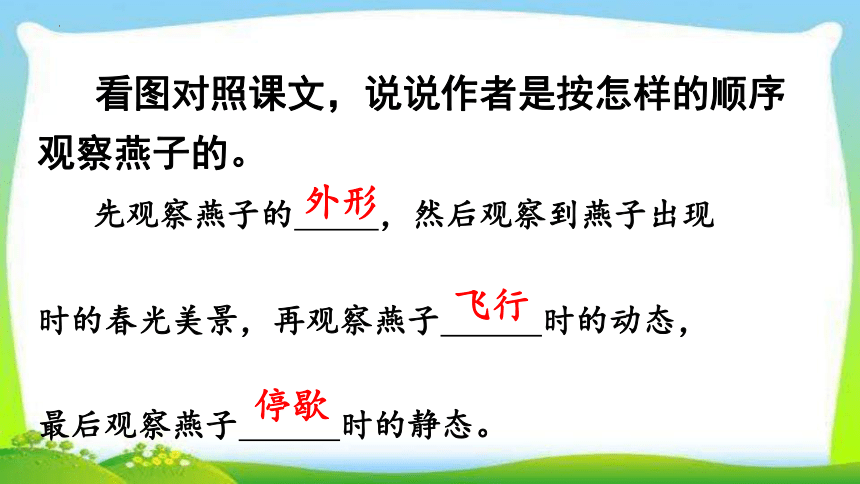 看图对照课文，说说作者是按怎样的顺序观察燕子的。

先观察燕子的外形，然后观察到燕子出现时的春光美景，再观察燕子飞行时的动态，最后观察燕子停歇时的静态。